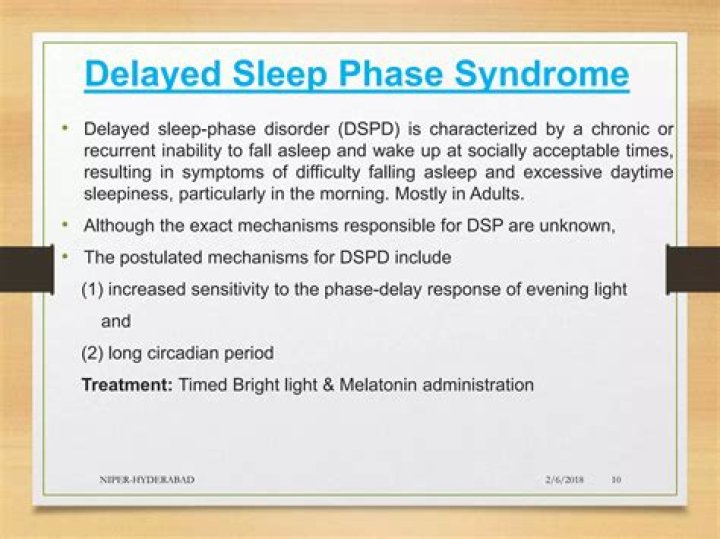 Delayed Sleep Phase Syndrome

• Delayed sleep-phase disorder (DSPD) is characterized by a chronic or recurrent inability to fall asleep and wake up at socially acceptable times, resulting in symptoms of difficulty falling asleep and excessive daytime sleepiness, particularly in the morning. Mostly in Adults.

• Although the exact mechanisms responsible for DSP are unknown,

• The postulated mechanisms for DSPD include

(1) increased sensitivity to the phase-delay response of evening light and

(2) long circadian period

Treatment: Timed Bright light & Melatonin administration

NIPER-HYDERABAD 2/6/2018 10